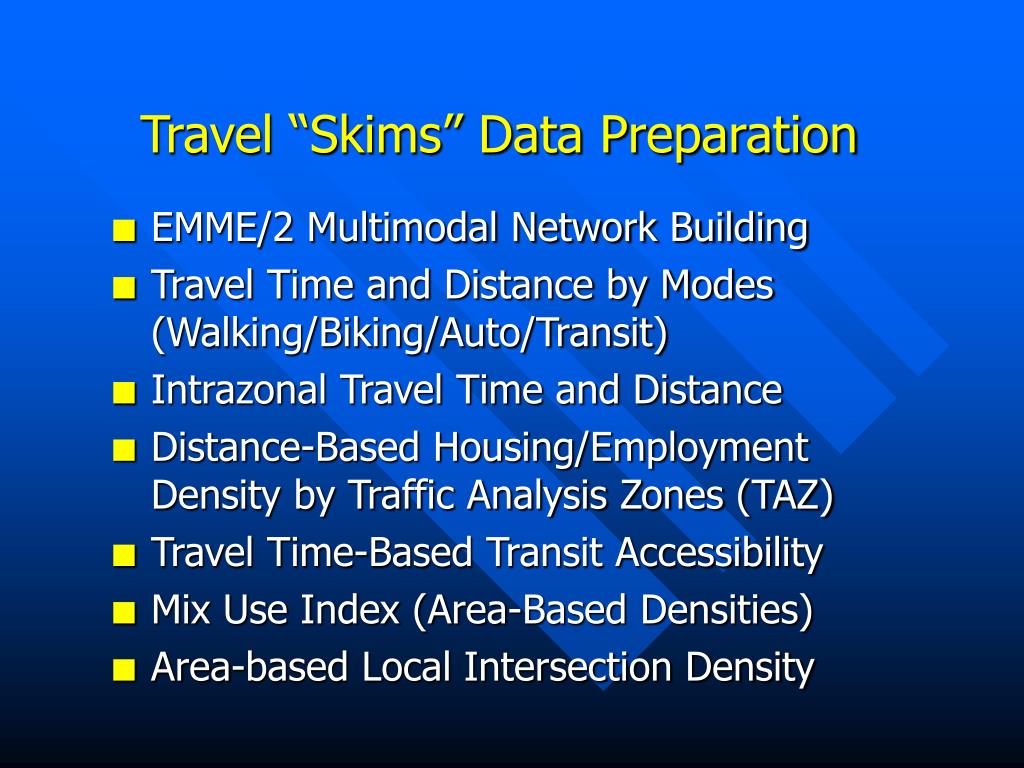 Travel “Skims” Data Preparation

- EMME/2 Multimodal Network Building
- Travel Time and Distance by Modes (Walking/Biking/Auto/Transit)
- Intrazonal Travel Time and Distance
- Distance-Based Housing/Employment Density by Traffic Analysis Zones (TAZ)
- Travel Time-Based Transit Accessibility
- Mix Use Index (Area-Based Densities)
- Area-based Local Intersection Density